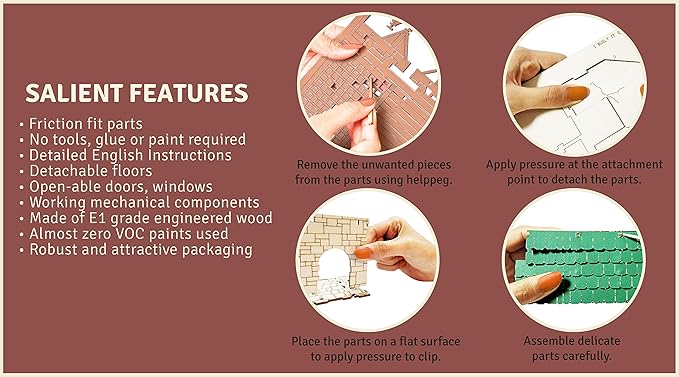 SALIENT FEATURES

• Friction fit parts
• No tools, glue or paint required
• Detailed English Instructions
• Detachable floors
• Open-able doors, windows
• Working mechanical components
• Made of E1 grade engineered wood
• Almost zero VOC paints used
• Robust and attractive packaging

Remove the unwanted pieces from the parts using helppeg.

Apply pressure at the attachment point to detach the parts.

Place the parts on a flat surface to apply pressure to clip.

Assemble delicate parts carefully.